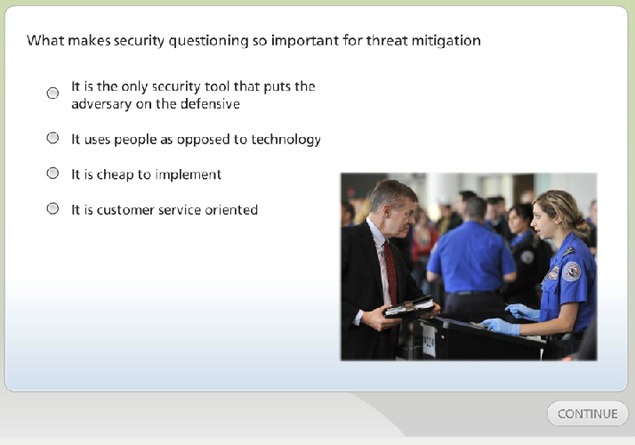 What makes security questioning so important for threat mitigation

It is the only security tool that puts the adversary on the defensive

It uses people as opposed to technology

It is cheap to implement

It is customer service oriented

CONTINUE